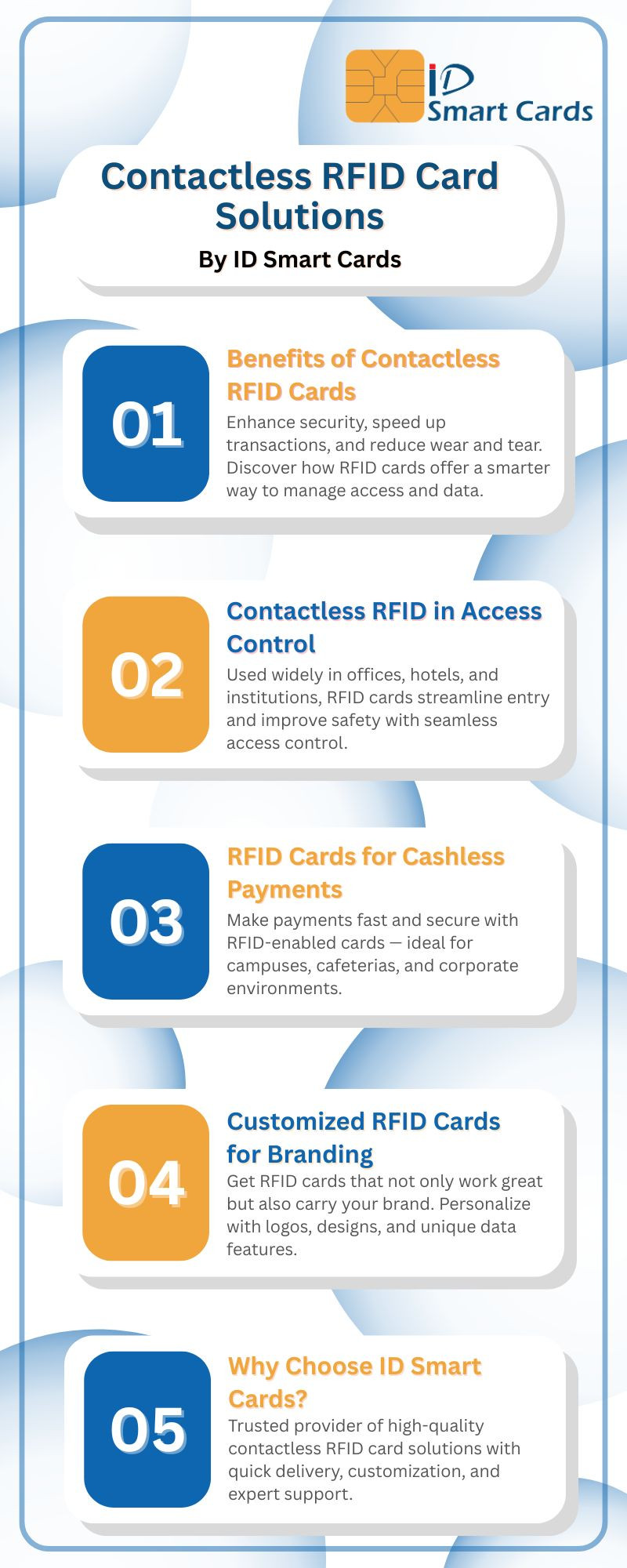 ID Smart Cards

Contactless RFID Card Solutions

By ID Smart Cards

01

Benefits of Contactless RFID Cards

Enhance security, speed up transactions, and reduce wear and tear. Discover how RFID cards offer a smarter way to manage access and data.

02

Contactless RFID in Access Control

Used widely in offices, hotels, and institutions, RFID cards streamline entry and improve safety with seamless access control.

03

RFID Cards for Cashless Payments

Make payments fast and secure with RFID-enabled cards — ideal for campuses, cafeterias, and corporate environments.

04

Customized RFID Cards for Branding

Get RFID cards that not only work great but also carry your brand. Personalize with logos, designs, and unique data features.

05

Why Choose ID Smart Cards?

Trusted provider of high-quality contactless RFID card solutions with quick delivery, customization, and expert support.